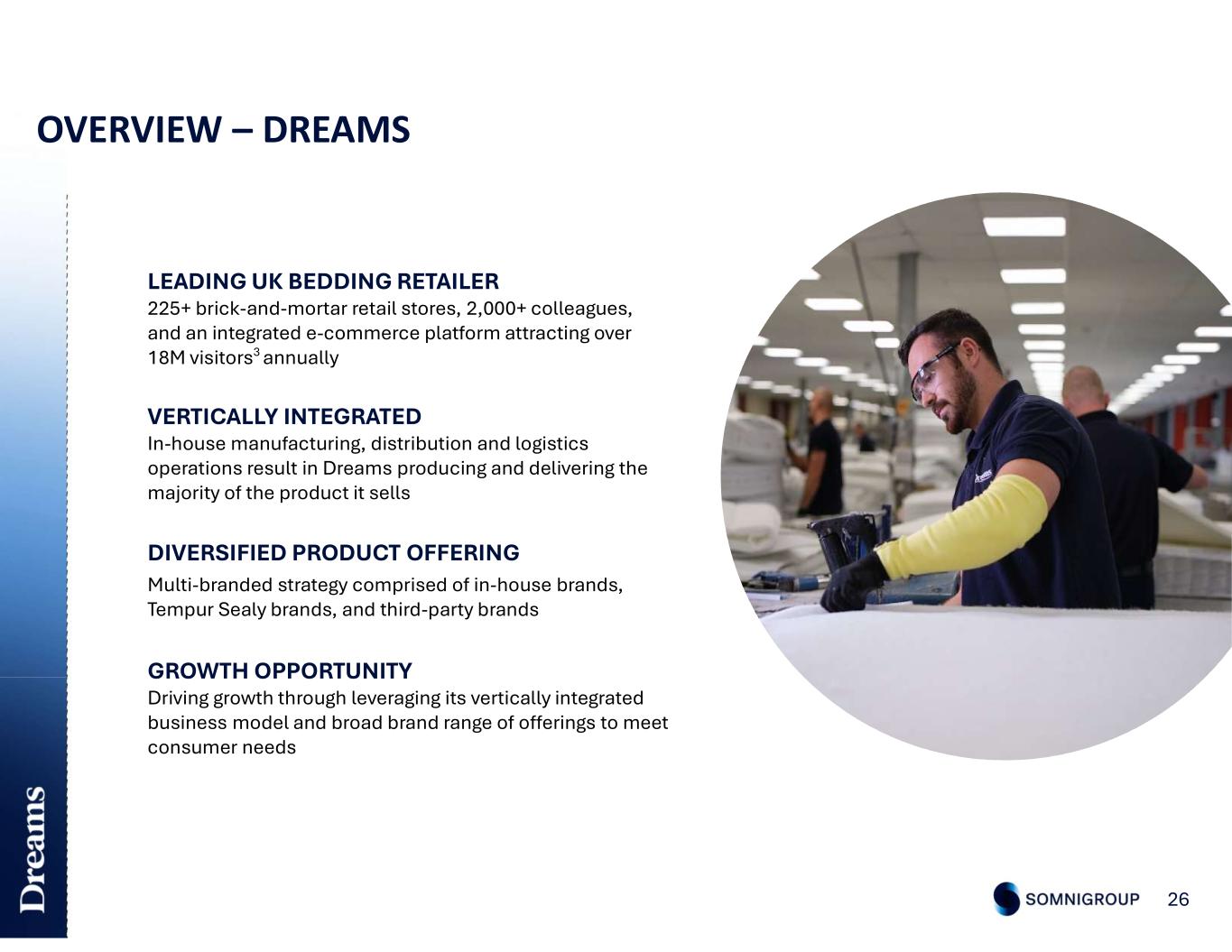 OVERVIEW – DREAMS

LEADING UK BEDDING RETAILER
225+ brick-and-mortar retail stores, 2,000+ colleagues, and an integrated e-commerce platform attracting over 18M visitors$^3$ annually

VERTICALLY INTEGRATED
In-house manufacturing, distribution and logistics operations result in Dreams producing and delivering the majority of the product it sells

DIVERSIFIED PRODUCT OFFERING
Multi-branded strategy comprised of in-house brands, Tempur Sealy brands, and third-party brands

GROWTH OPPORTUNITY
Driving growth through leveraging its vertically integrated business model and broad brand range of offerings to meet consumer needs

Dreams

SOMNIGROUP 26